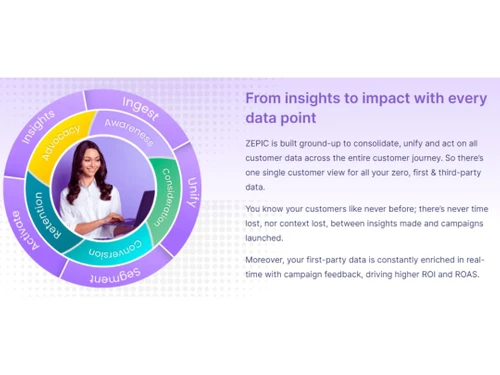 Ingest
Unify
Segment
Activate
Insights
Awareness
Consideration
Conversion
Retention
Advocacy

From insights to impact with every data point

ZEPIC is built ground-up to consolidate, unify and act on all customer data across the entire customer journey. So there's one single customer view for all your zero, first & third-party data.

You know your customers like never before; there's never time lost, nor context lost, between insights made and campaigns launched.

Moreover, your first-party data is constantly enriched in real-time with campaign feedback, driving higher ROI and ROAS.